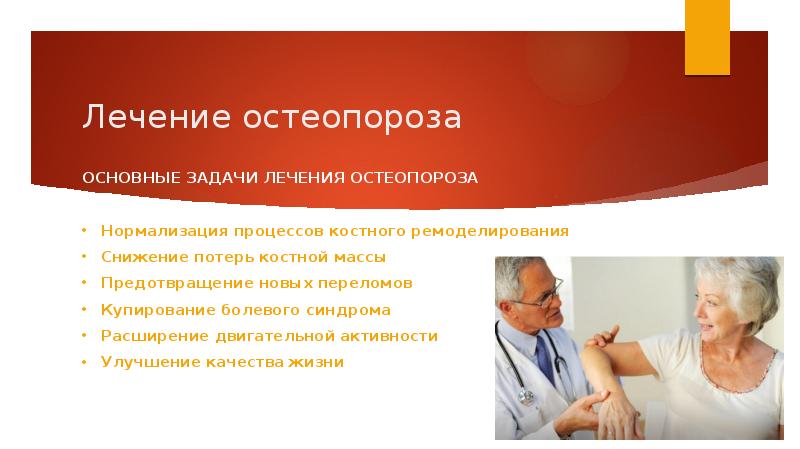 Лечение остеопороза

ОСНОВНЫЕ ЗАДАЧИ ЛЕЧЕНИЯ ОСТЕОПОРОЗА

• Нормализация процессов костного ремоделирования
• Снижение потерь костной массы
• Предотвращение новых переломов
• Купирование болевого синдрома
• Расширение двигательной активности
• Улучшение качества жизни